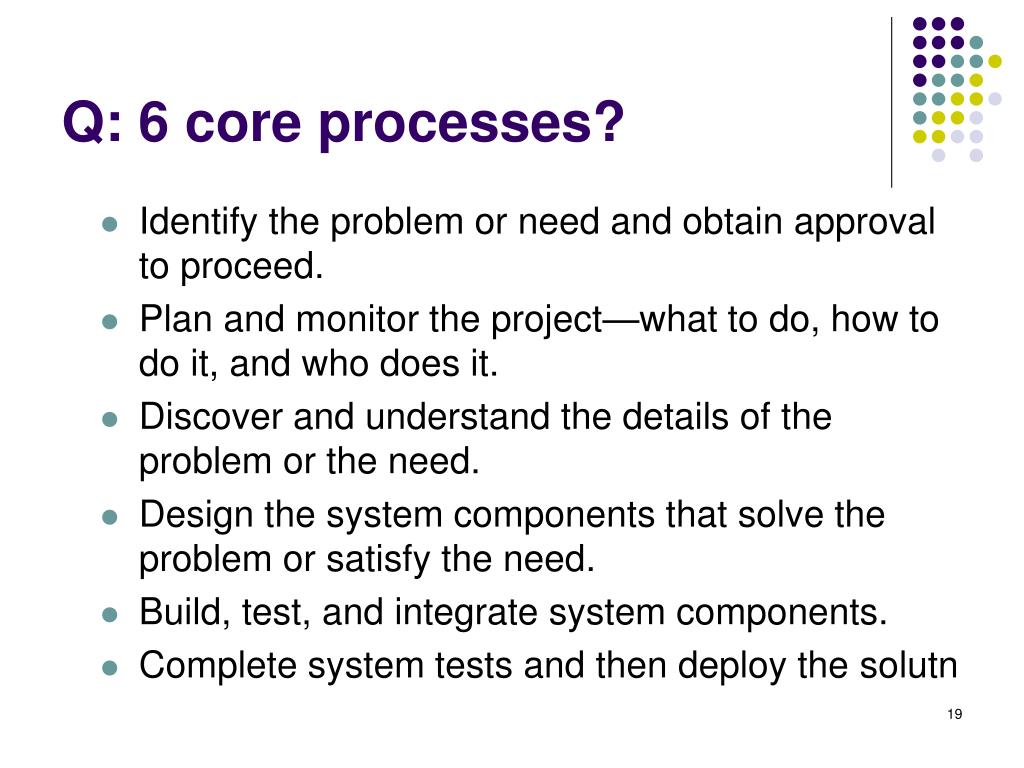 Q: 6 core processes?

- Identify the problem or need and obtain approval to proceed.
- Plan and monitor the project—what to do, how to do it, and who does it.
- Discover and understand the details of the problem or the need.
- Design the system components that solve the problem or satisfy the need.
- Build, test, and integrate system components.
- Complete system tests and then deploy the solutn

19